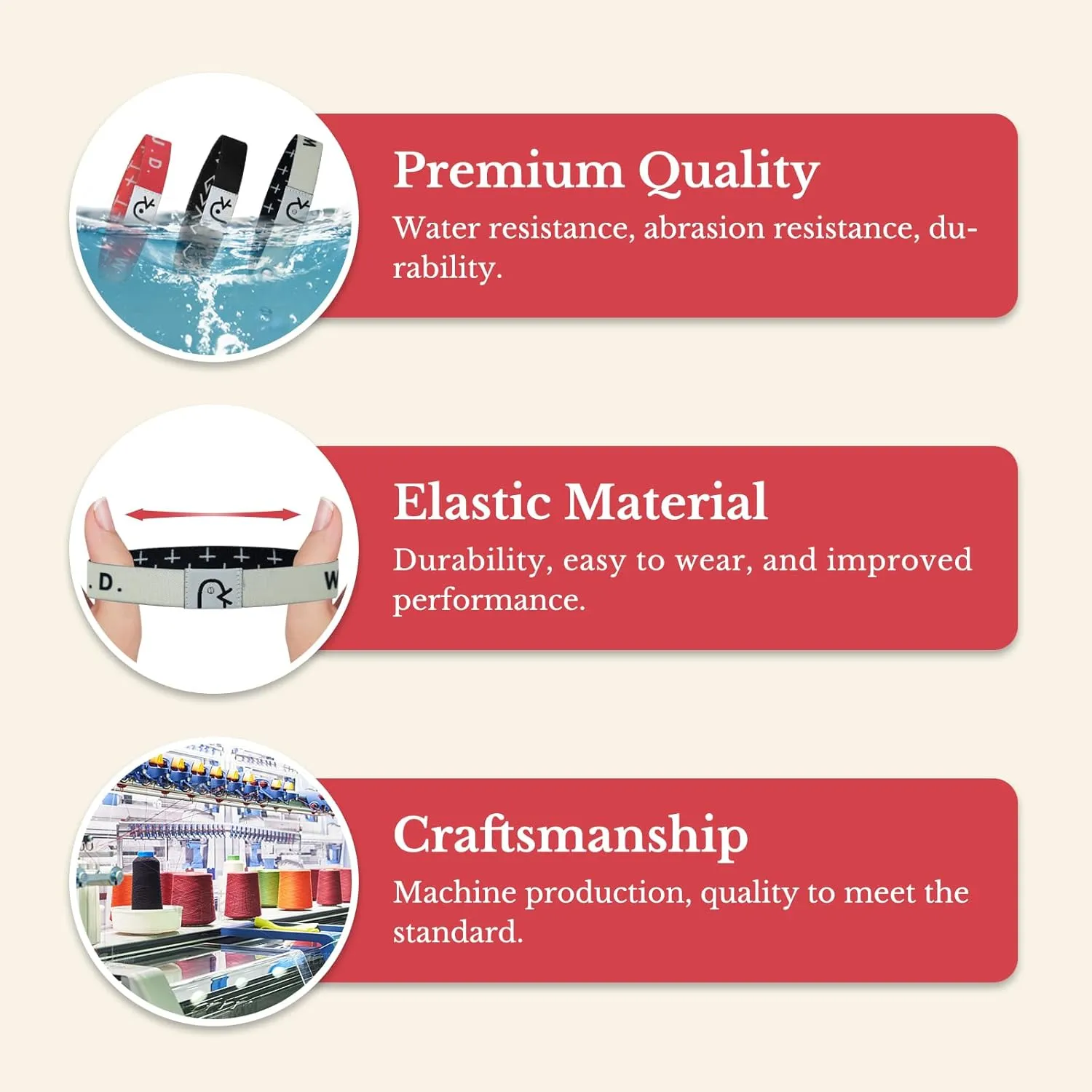 Premium Quality

Water resistance, abrasion resistance, durability.

.D.

W

Elastic Material

Durability, easy to wear, and improved performance.

Craftsmanship

Machine production, quality to meet the standard.